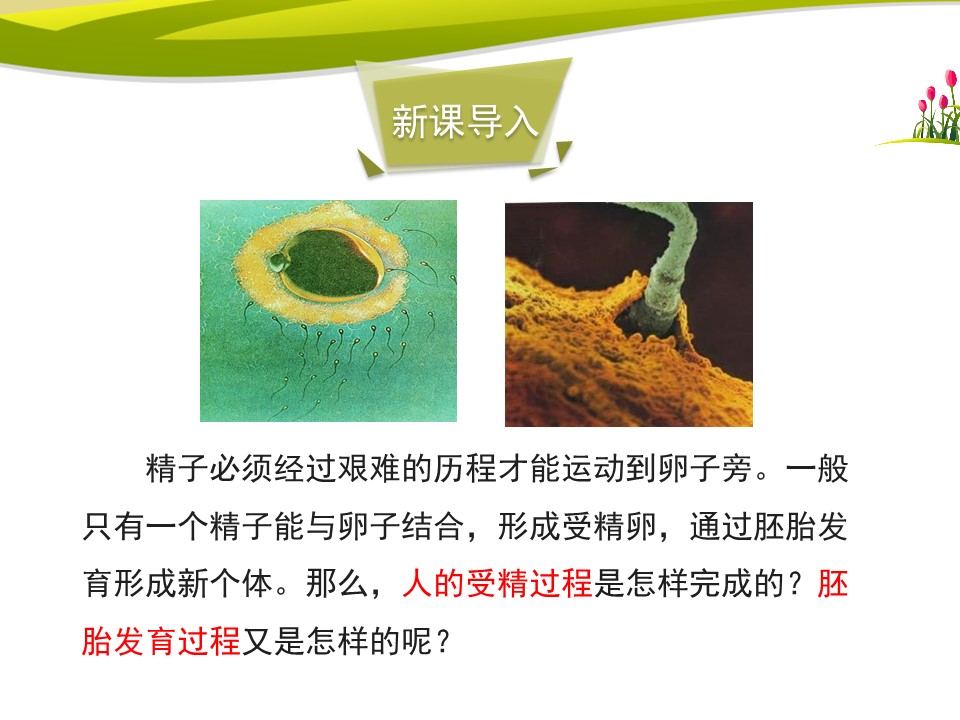 新课导入

精子必须经过艰难的历程才能运动到卵子旁。一般只有一个精子能与卵子结合，形成受精卵，通过胚胎发育形成新个体。那么，人的受精过程是怎样完成的？胚胎发育过程又是怎样的呢？